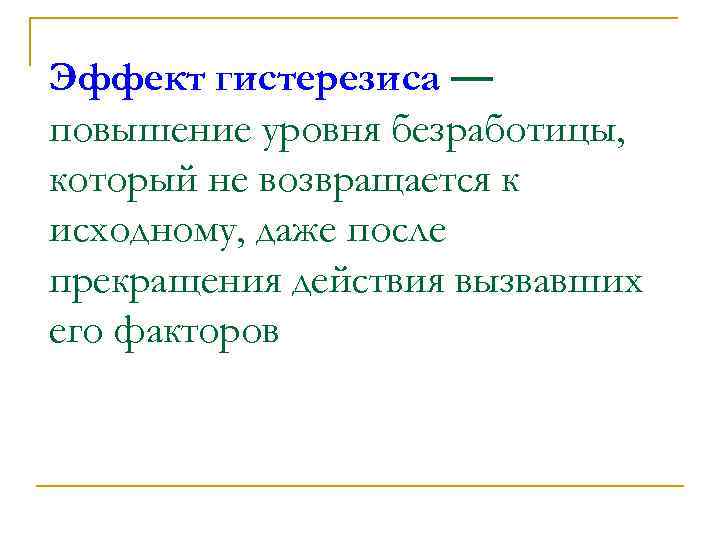 Эффект гистерезиса — повышение уровня безработицы, который не возвращается к исходному, даже после прекращения действия вызвавших его факторов